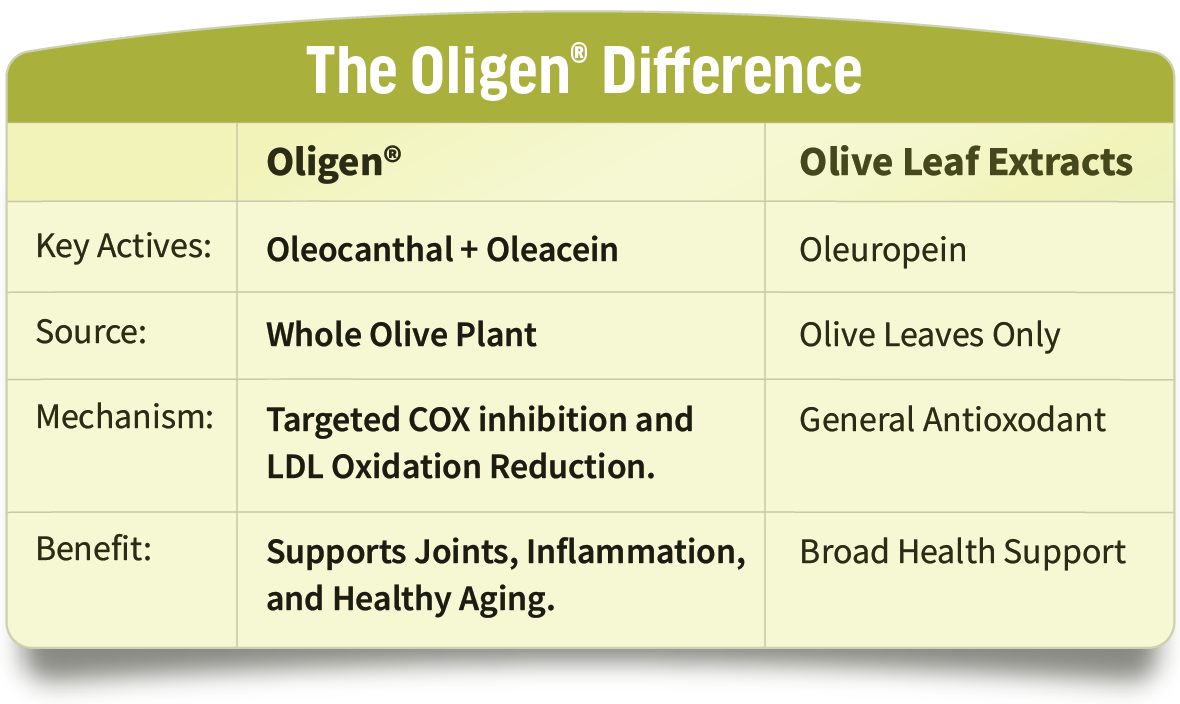 The Oligen® Difference

| | Oligen® | Olive Leaf Extracts |
|---|---|---|
| Key Actives: | Oleocanthal + Oleacein | Oleuropein |
| Source: | Whole Olive Plant | Olive Leaves Only |
| Mechanism: | Targeted COX inhibition and LDL Oxidation Reduction. | General Antioxodant |
| Benefit: | Supports Joints, Inflammation, and Healthy Aging. | Broad Health Support |